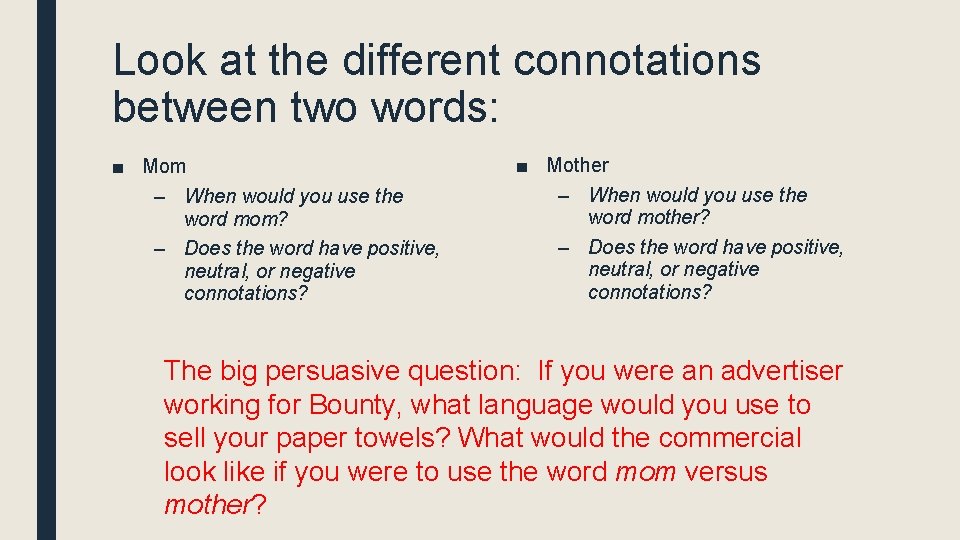 Look at the different connotations between two words:

■ Mom
– When would you use the word mom?
– Does the word have positive, neutral, or negative connotations?

■ Mother
– When would you use the word mother?
– Does the word have positive, neutral, or negative connotations?

The big persuasive question: If you were an advertiser working for Bounty, what language would you use to sell your paper towels? What would the commercial look like if you were to use the word mom versus mother?